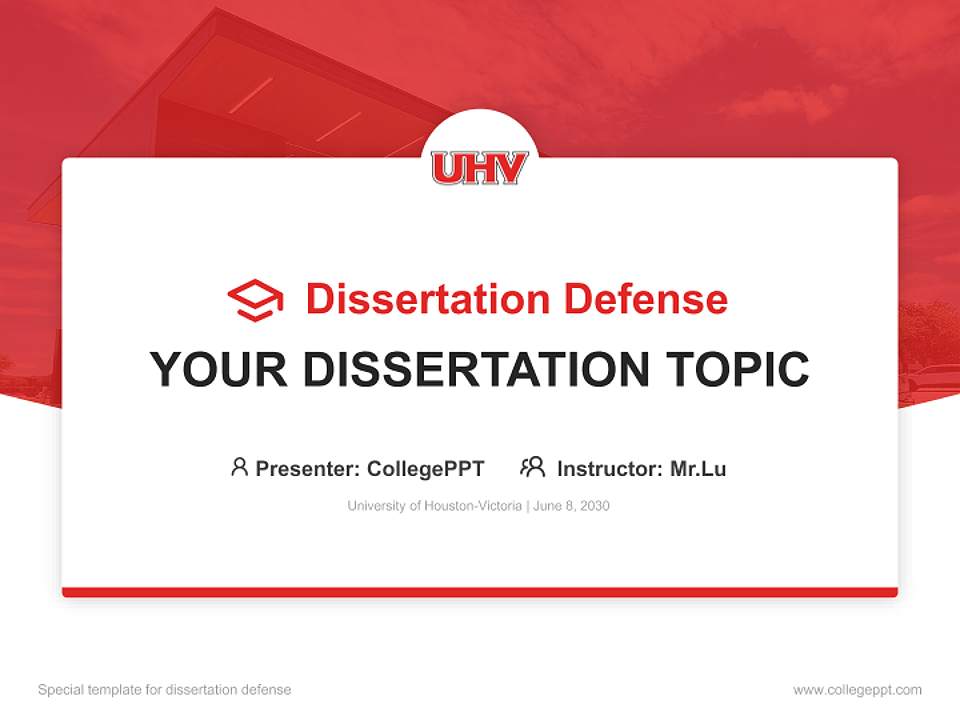 UHV

Dissertation Defense

YOUR DISSERTATION TOPIC

Presenter: CollegePPT Instructor: Mr.Lu

University of Houston-Victoria | June 8, 2030

Special template for dissertation defense

www.collegeppt.com